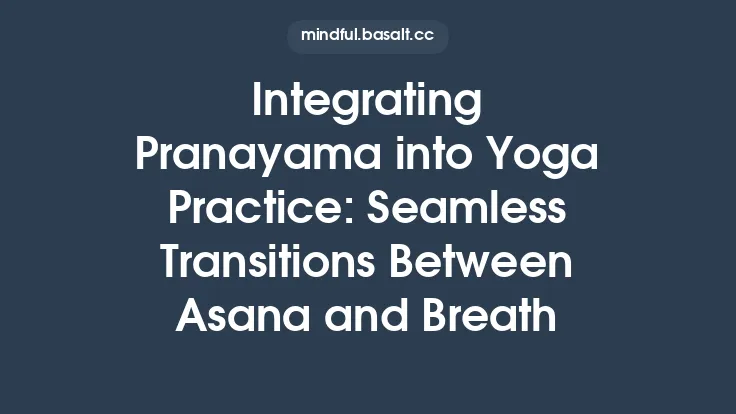 mindful.basalt.cc

Integrating Pranayama into Yoga Practice: Seamless Transitions Between Asana and Breath